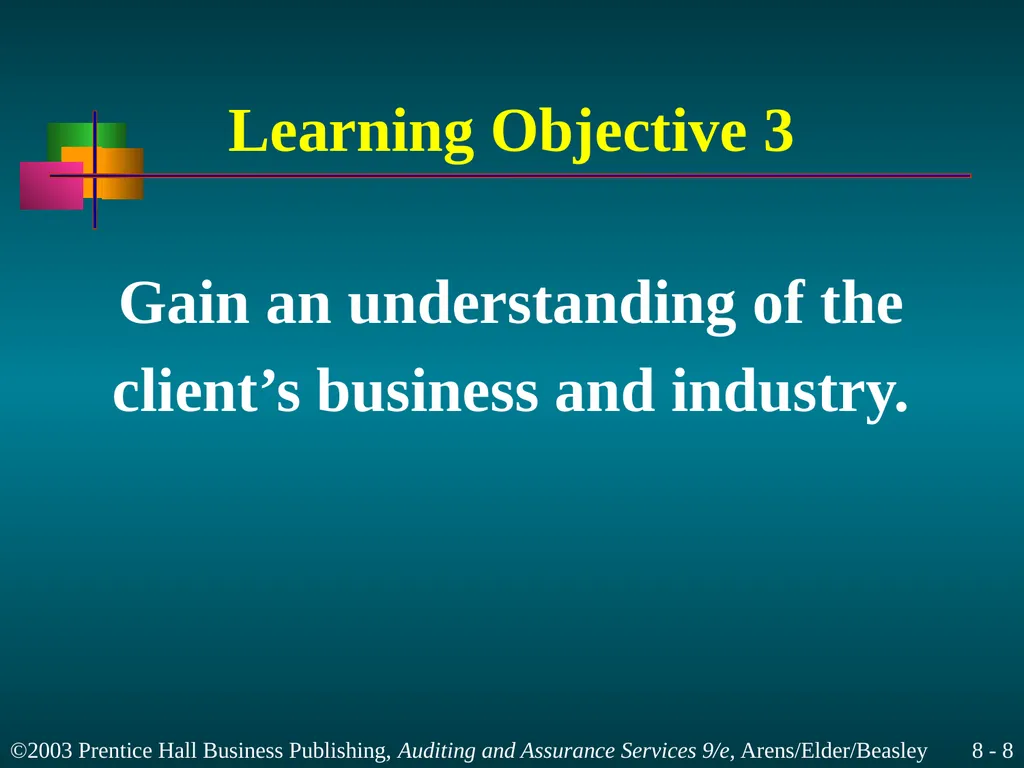 Learning Objective 3

Gain an understanding of the client’s business and industry.

©2003 Prentice Hall Business Publishing, Auditing and Assurance Services 9/e, Arens/Elder/Beasley 8 - 8